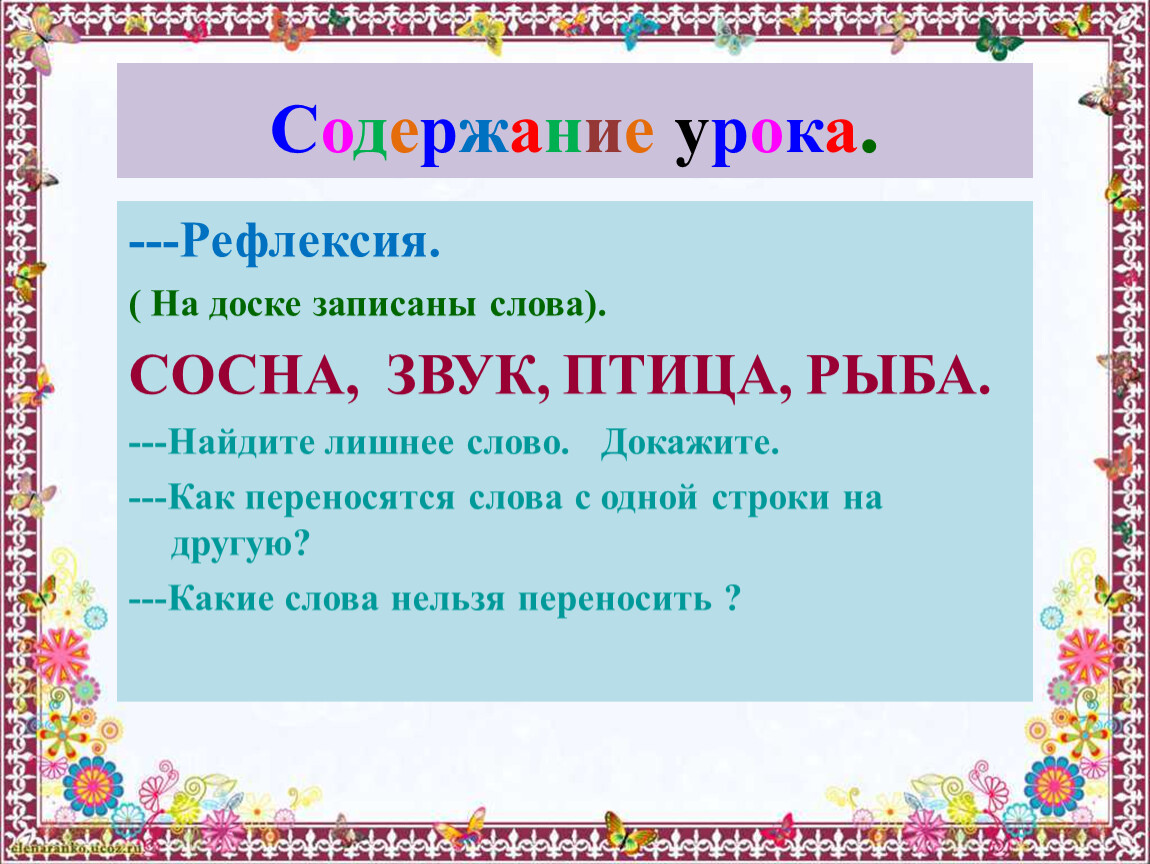 Содержание урока.

---Рефлексия.

( На доске записаны слова).

СОСНА, ЗВУК, ПТИЦА, РЫБА.

---Найдите лишнее слово. Докажите.

---Как переносятся слова с одной строки на другую?

---Какие слова нельзя переносить ?

elenaranko.ucoz.ru